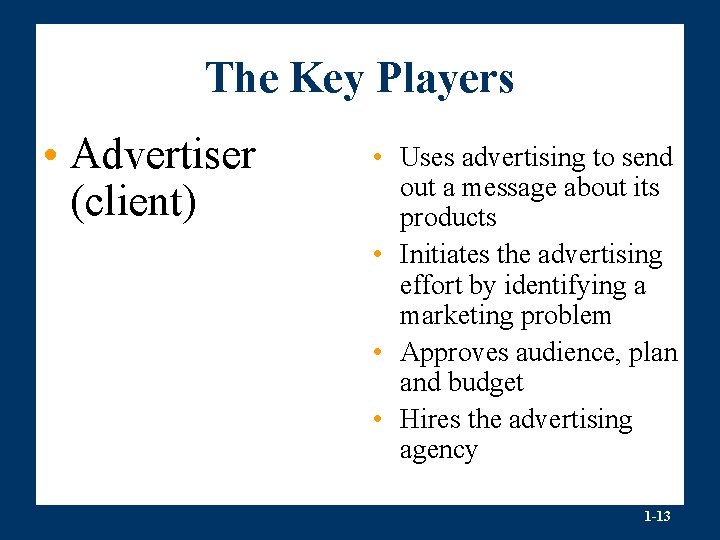 The Key Players

• Advertiser (client)

• Uses advertising to send out a message about its products
• Initiates the advertising effort by identifying a marketing problem
• Approves audience, plan and budget
• Hires the advertising agency

1-13